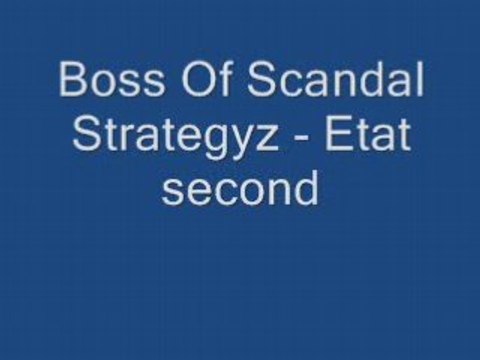 Boss Of Scandal Strategyz - Etat second